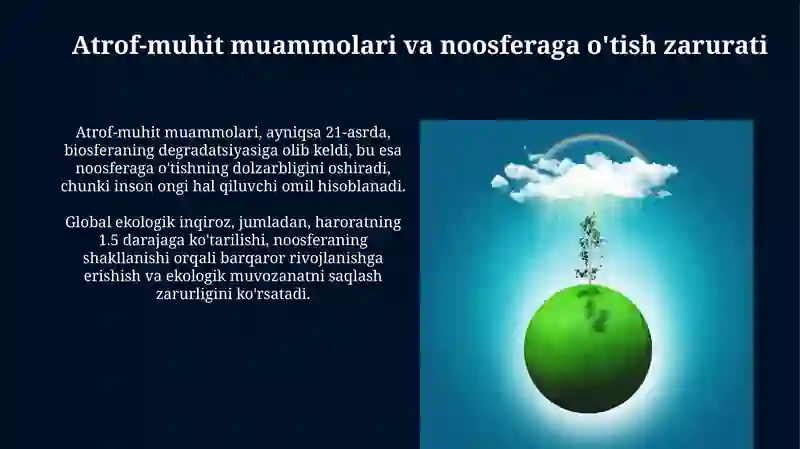 Atrof-muhit muammolari va noosferaga o'tish zarurati

Atrof-muhit muammolari, ayniqsa 21-asrda, biosferaning degradatsiyasiga olib keldi, bu esa noosferaga o'tishning dolzarbligini oshiradi, chunki inson ongi hal qiluvchi omil hisoblanadi.

Global ekologik inqiroz, jumladan, haroratning 1.5 darajaga ko'tarilishi, noosferaning shakllanishi orqali barqaror rivojlanishga erishish va ekologik muvozanatni saqlash zarurligini ko'rsatadi.